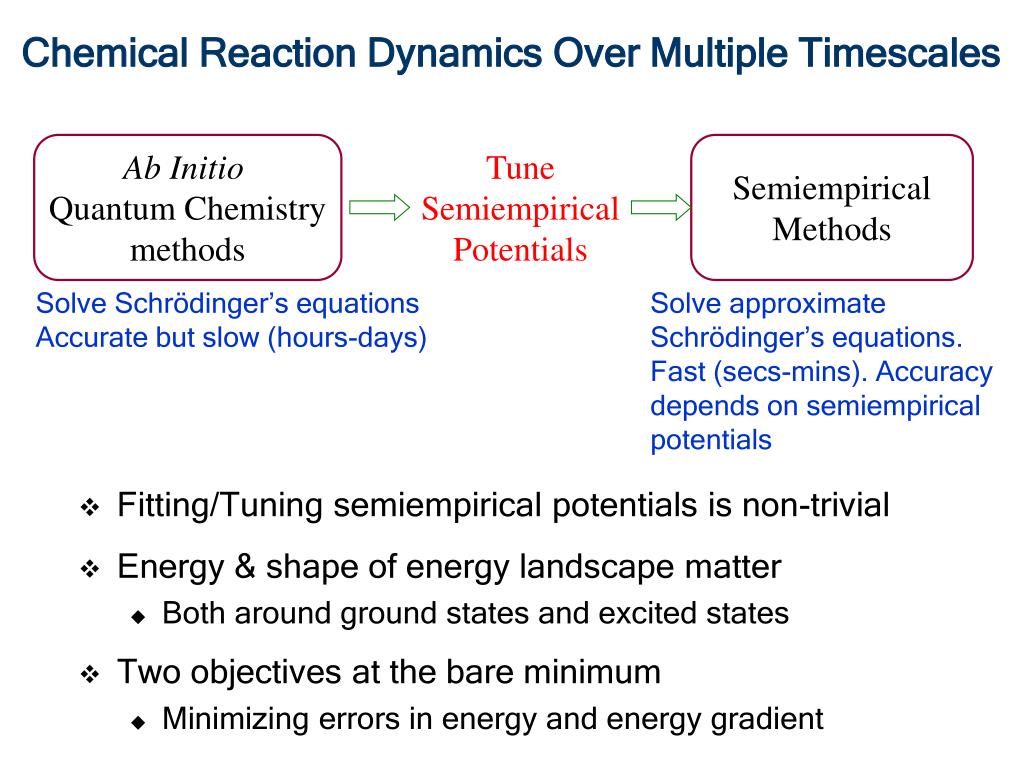 Chemical Reaction Dynamics Over Multiple Timescales

Ab Initio Quantum Chemistry methods

Tune Semiempirical Potentials

Semiempirical Methods

Solve Schrödinger's equations
Accurate but slow (hours-days)

Solve approximate Schrödinger's equations. Fast (secs-mins). Accuracy depends on semiempirical potentials

❖ Fitting/Tuning semiempirical potentials is non-trivial

❖ Energy & shape of energy landscape matter
◆ Both around ground states and excited states

❖ Two objectives at the bare minimum
◆ Minimizing errors in energy and energy gradient